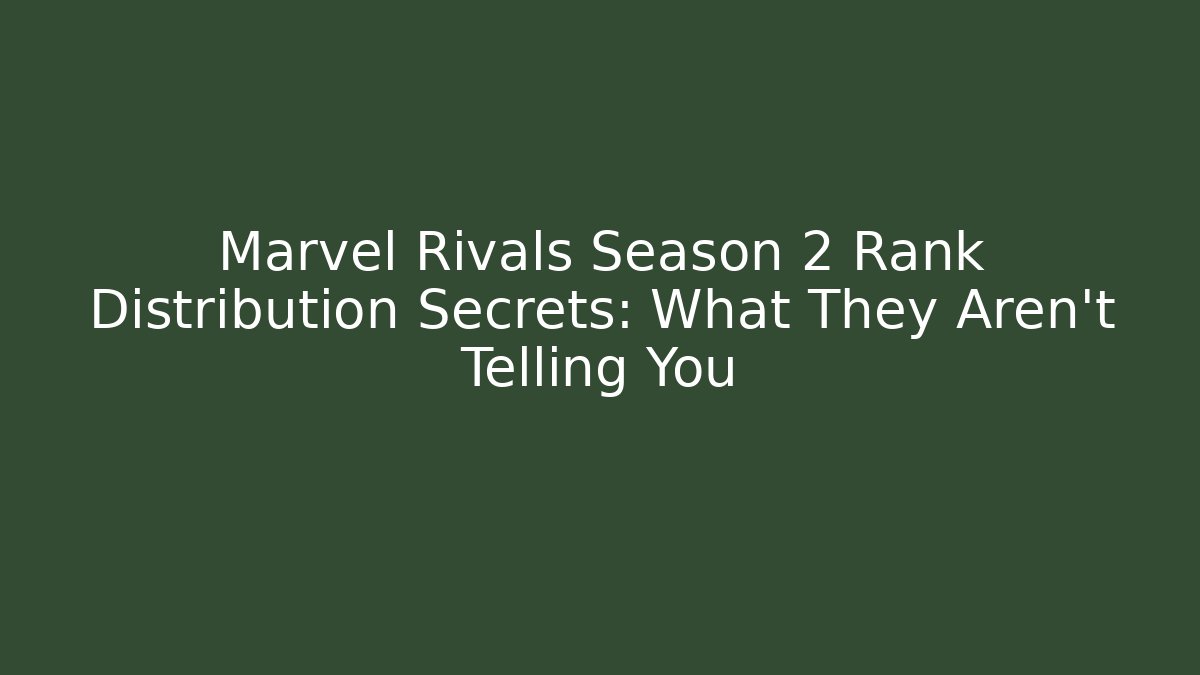 Marvel Rivals Season 2 Rank Distribution Secrets: What They Aren't Telling You